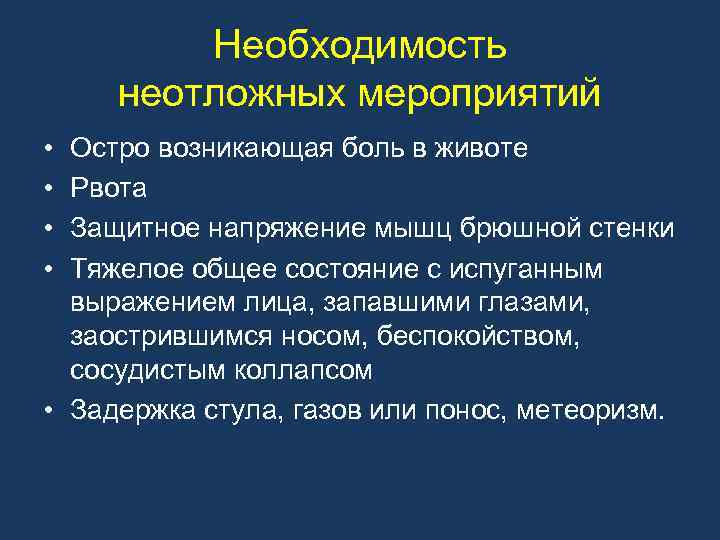 Необходимость неотложных мероприятий

• Остро возникающая боль в животе
• Рвота
• Защитное напряжение мышц брюшной стенки
• Тяжелое общее состояние с испуганным выражением лица, запавшими глазами, заострившимся носом, беспокойством, сосудистым коллапсом
• Задержка стула, газов или понос, метеоризм.